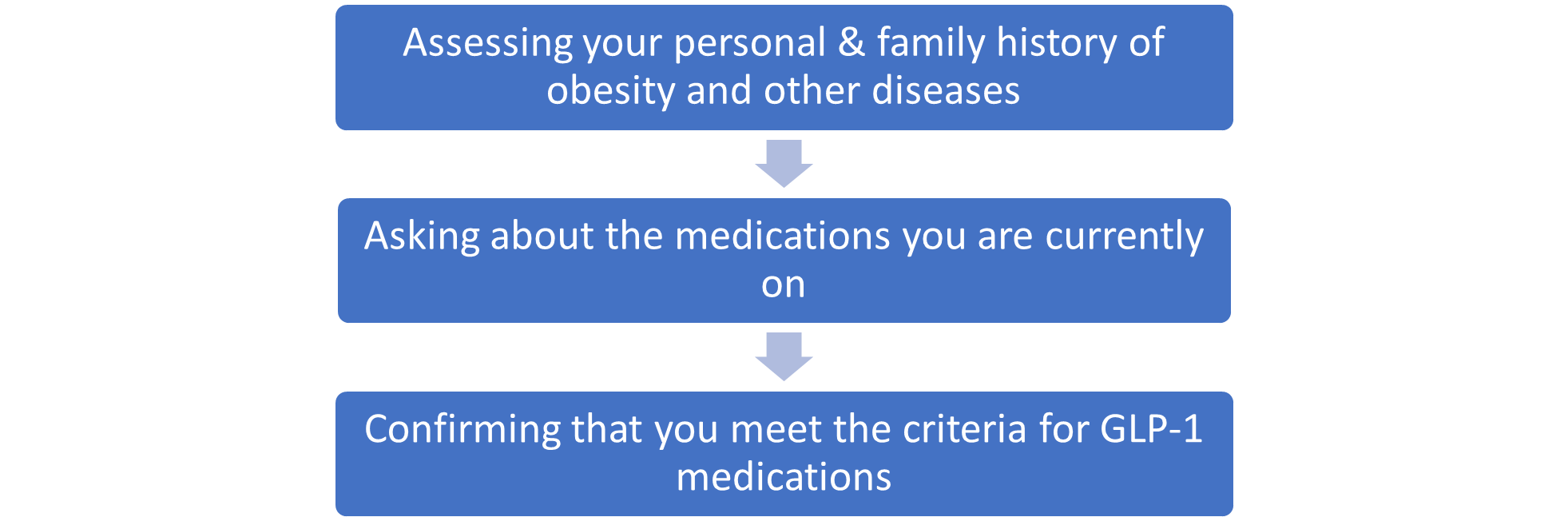 Assessing your personal & family history of obesity and other diseases

Asking about the medications you are currently on

Confirming that you meet the criteria for GLP-1 medications